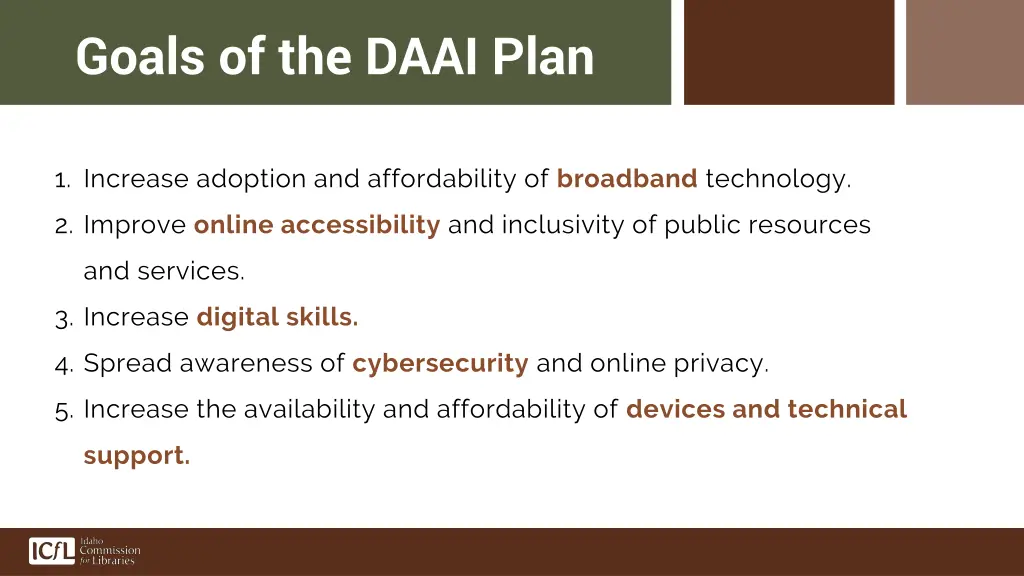 Goals of the DAAI Plan

1. Increase adoption and affordability of broadband technology.
2. Improve online accessibility and inclusivity of public resources and services.
3. Increase digital skills.
4. Spread awareness of cybersecurity and online privacy.
5. Increase the availability and affordability of devices and technical support.

ICfL Idaho Commission for Libraries